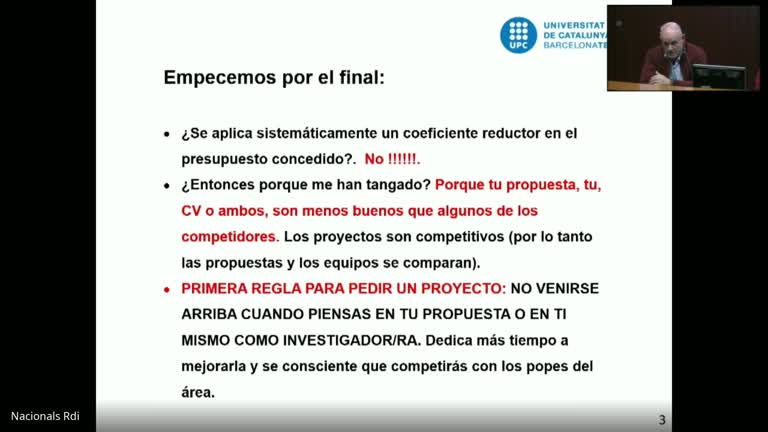 UPC UNIVERSITAT DE CATALUNYA BARCELONATE

Empecemos por el final:

• ¿Se aplica sistemáticamente un coeficiente reductor en el presupuesto concedido?. No !!!!!!.

• ¿Entonces porque me han tangado? Porque tu propuesta, tu, CV o ambos, son menos buenos que algunos de los competidores. Los proyectos son competitivos (por lo tanto las propuestas y los equipos se comparan).

• PRIMERA REGLA PARA PEDIR UN PROYECTO: NO VENIRSE ARRIBA CUANDO PIENSAS EN TU PROPUESTA O EN TI MISMO COMO INVESTIGADOR/RA. Dedica más tiempo a mejorarla y se consciente que competirás con los popes del área.

Nacionals Rdi

3